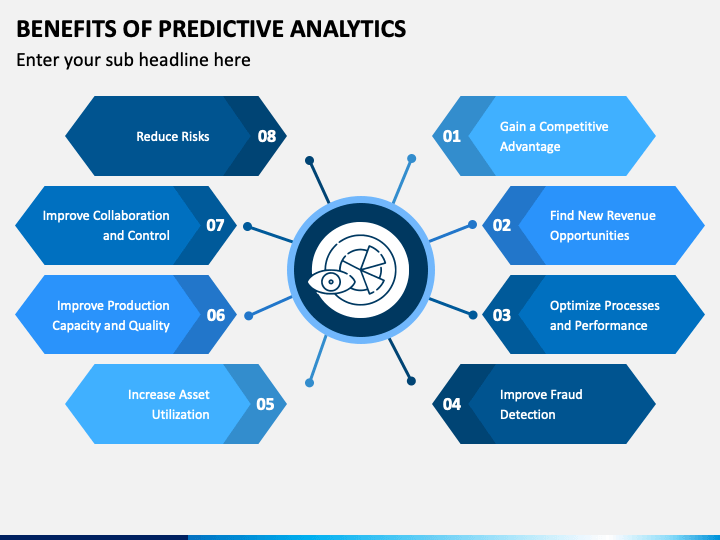 BENEFITS OF PREDICTIVE ANALYTICS
Enter your sub headline here

01 Gain a Competitive Advantage

02 Find New Revenue Opportunities

03 Optimize Processes and Performance

04 Improve Fraud Detection

05 Increase Asset Utilization

06 Improve Production Capacity and Quality

07 Improve Collaboration and Control

08 Reduce Risks